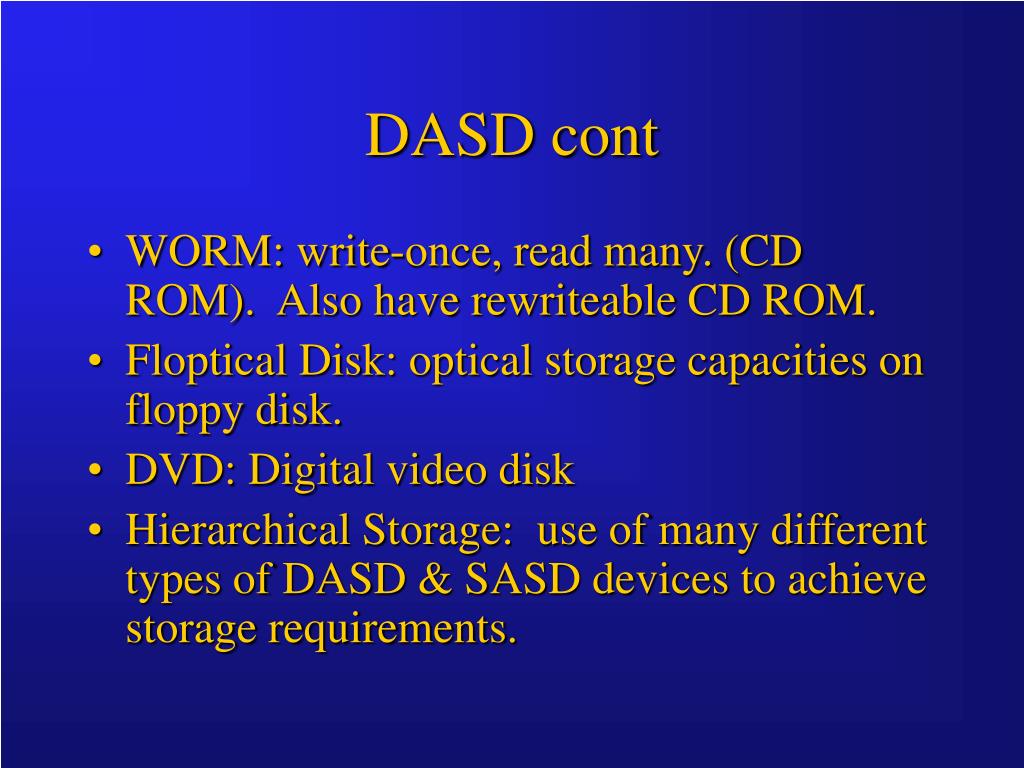 DASD cont

• WORM: write-once, read many. (CD ROM). Also have rewriteable CD ROM.
• Floptical Disk: optical storage capacities on floppy disk.
• DVD: Digital video disk
• Hierarchical Storage: use of many different types of DASD & SASD devices to achieve storage requirements.